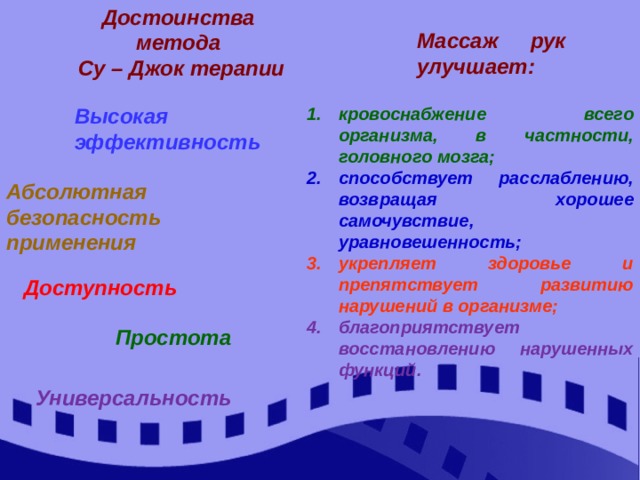 Достоинства метода Су – Джок терапии

Высокая эффективность

Абсолютная безопасность применения

Доступность

Простота

Универсальность

Массаж рук улучшает:

1. кровоснабжение всего организма, в частности, головного мозга;
2. способствует расслаблению, возвращая хорошее самочувствие, уравновешенность;
3. укрепляет здоровье и препятствует развитию нарушений в организме;
4. благоприятствует восстановлению нарушенных функций.